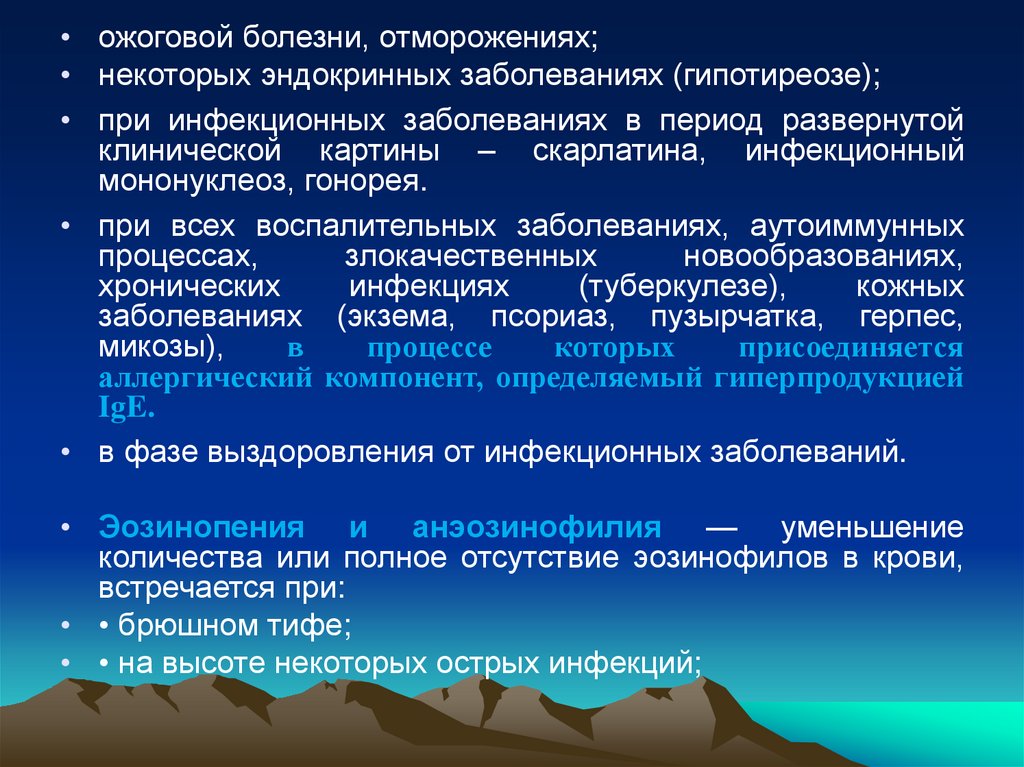 • ожоговой болезни, отморожениях;

• некоторых эндокринных заболеваниях (гипотиреозе);

• при инфекционных заболеваниях в период развернутой клинической картины – скарлатина, инфекционный мононуклеоз, гонорея.

• при всех воспалительных заболеваниях, аутоиммунных процессах, злокачественных новообразованиях, хронических инфекциях (туберкулезе), кожных заболеваниях (экзема, псориаз, пузырчатка, герпес, микозы), в процессе которых присоединяется аллергический компонент, определяемый гиперпродукцией IgE.

• в фазе выздоровления от инфекционных заболеваний.

• Эозинопения и анэозинофилия — уменьшение количества или полное отсутствие эозинофилов в крови, встречается при:

• • брюшном тифе;

• • на высоте некоторых острых инфекций;